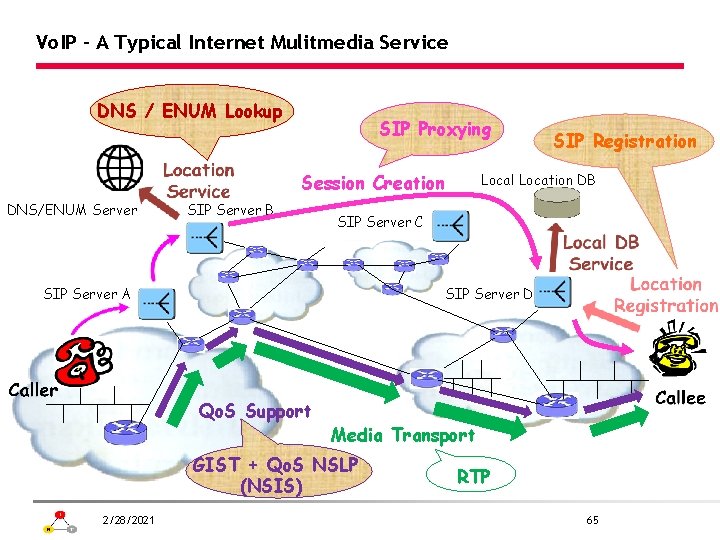 VoIP - A Typical Internet Mulitmedia Service

DNS / ENUM Lookup

SIP Proxying

SIP Registration

Location Service

Session Creation

Local Location DB

DNS/ENUM Server

SIP Server B

SIP Server C

Local DB Service

SIP Server A

SIP Server D

Location Registration

Caller

Callee

QoS Support

Media Transport

GIST + QoS NSLP (NSIS)

RTP

2/28/2021

65